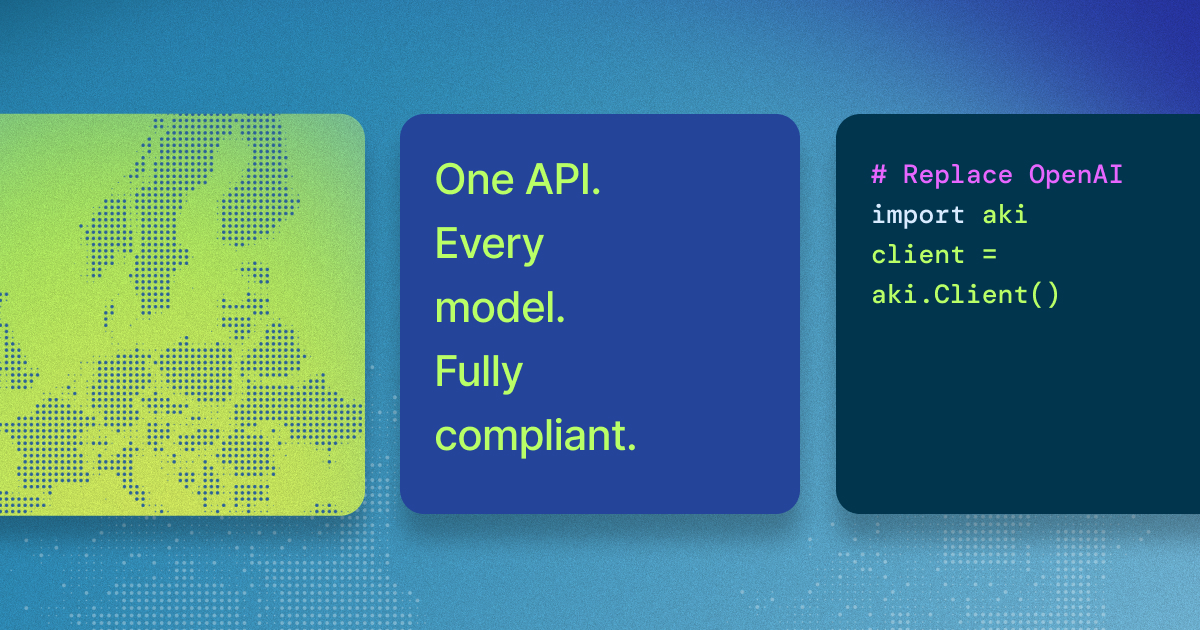 One API. Every model. Fully compliant.

# Replace OpenAI
import aki
client =
aki.Client()